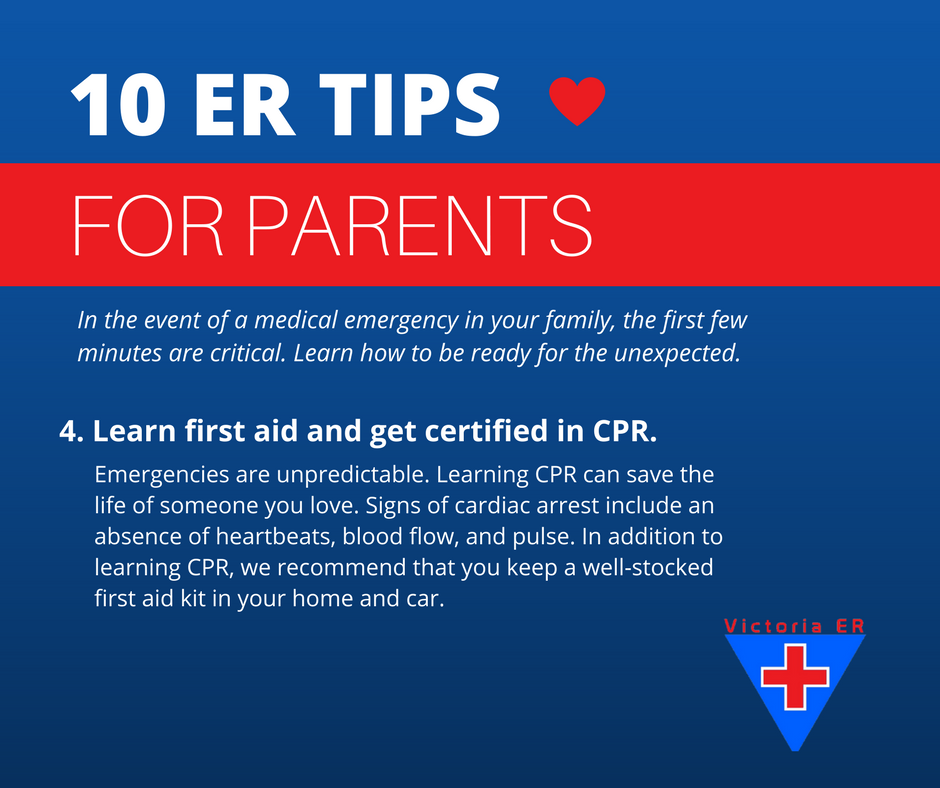 10 ER TIPS

FOR PARENTS

In the event of a medical emergency in your family, the first few minutes are critical. Learn how to be ready for the unexpected.

4. Learn first aid and get certified in CPR.

Emergencies are unpredictable. Learning CPR can save the life of someone you love. Signs of cardiac arrest include an absence of heartbeats, blood flow, and pulse. In addition to learning CPR, we recommend that you keep a well-stocked first aid kit in your home and car.

Victoria ER